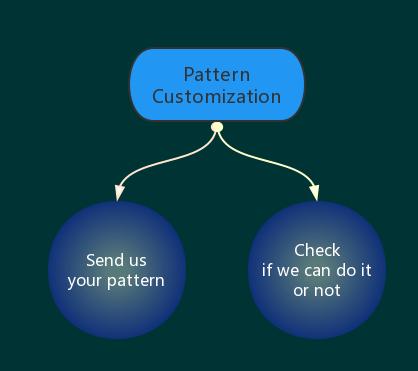 Pattern Customization

Send us your pattern

Check if we can do it or not